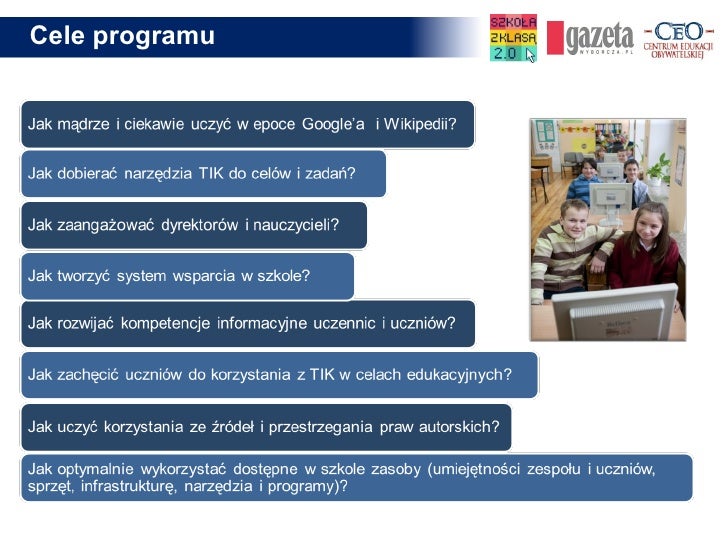 Cele programu

SZKOŁA Z KLASĄ 2.0

gazeta WYBORCZA.PL

CEO CENTRUM EDUKACJI OBYWATELSKIEJ

Jak mądrze i ciekawie uczyć w epoce Google'a i Wikipedii?

Jak dobierać narzędzia TIK do celów i zadań?

Jak zaangażować dyrektorów i nauczycieli?

Jak tworzyć system wsparcia w szkole?

Jak rozwijać kompetencje informacyjne uczennic i uczniów?

Jak zachęcić uczniów do korzystania z TIK w celach edukacyjnych?

Jak uczyć korzystania ze źródeł i przestrzegania praw autorskich?

Jak optymalnie wykorzystać dostępne w szkole zasoby (umiejętności zespołu i uczniów, sprzęt, infrastrukturę, narzędzia i programy)?